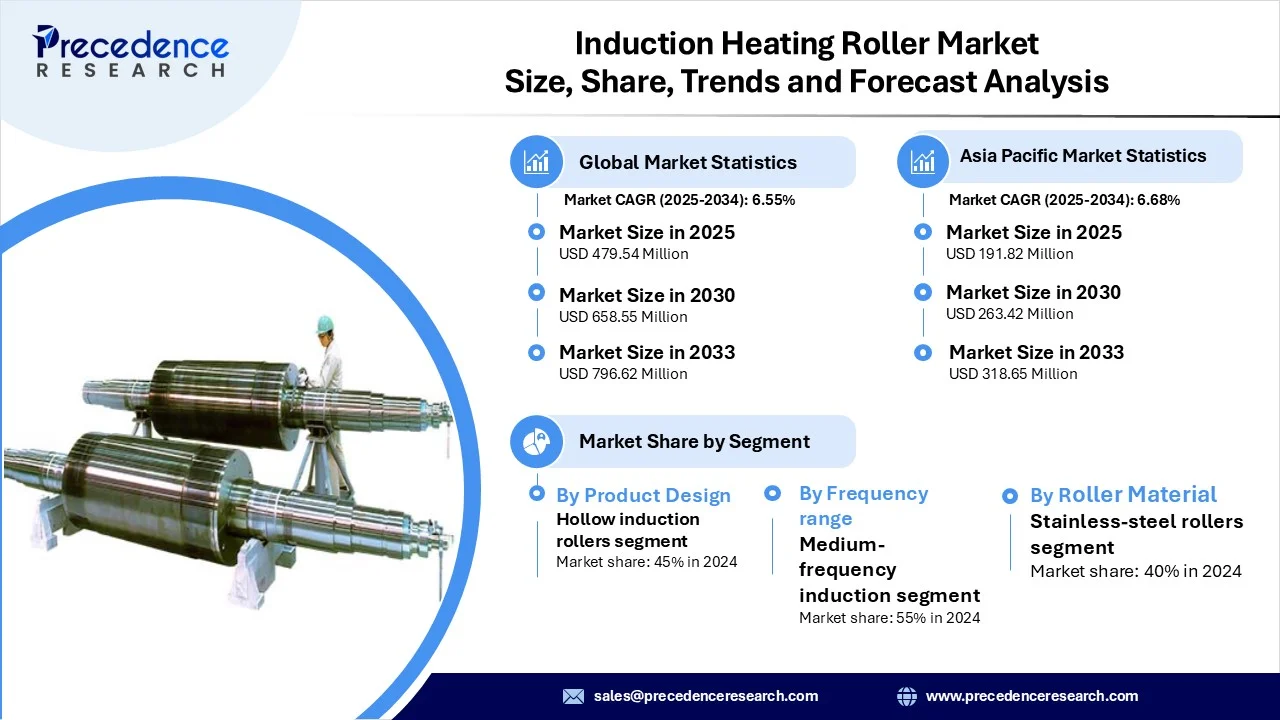 Precedence
RESEARCH

Induction Heating Roller Market
Size, Share, Trends and Forecast Analysis

Global Market Statistics
Market CAGR (2025-2034): 6.55%
Market Size in 2025
USD 479.54 Million
Market Size in 2030
USD 658.55 Million
Market Size in 2033
USD 796.62 Million

Asia Pacific Market Statistics
Market CAGR (2025-2034): 6.68%
Market Size in 2025
USD 191.82 Million
Market Size in 2030
USD 263.42 Million
Market Size in 2033
USD 318.65 Million

Market Share by Segment

By Product Design
Hollow induction rollers segment
Market share: 45% in 2024

By Frequency range
Medium-frequency induction segment
Market share: 55% in 2024

By Roller Material
Stainless-steel rollers segment
Market share: 40% in 2024

sales@precedenceresearch.com
www.precedenceresearch.com